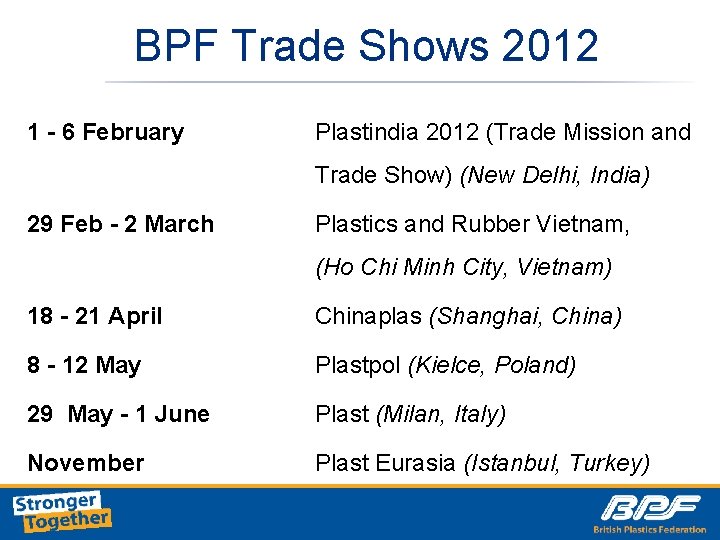 BPF Trade Shows 2012

| | |
|---|---|
| 1 - 6 February | Plastindia 2012 (Trade Mission and Trade Show) (New Delhi, India) |
| 29 Feb - 2 March | Plastics and Rubber Vietnam, (Ho Chi Minh City, Vietnam) |
| 18 - 21 April | Chinaplas (Shanghai, China) |
| 8 - 12 May | Plastpol (Kielce, Poland) |
| 29 May - 1 June | Plast (Milan, Italy) |
| November | Plast Eurasia (Istanbul, Turkey) |

Stronger Together

BPF
British Plastics Federation